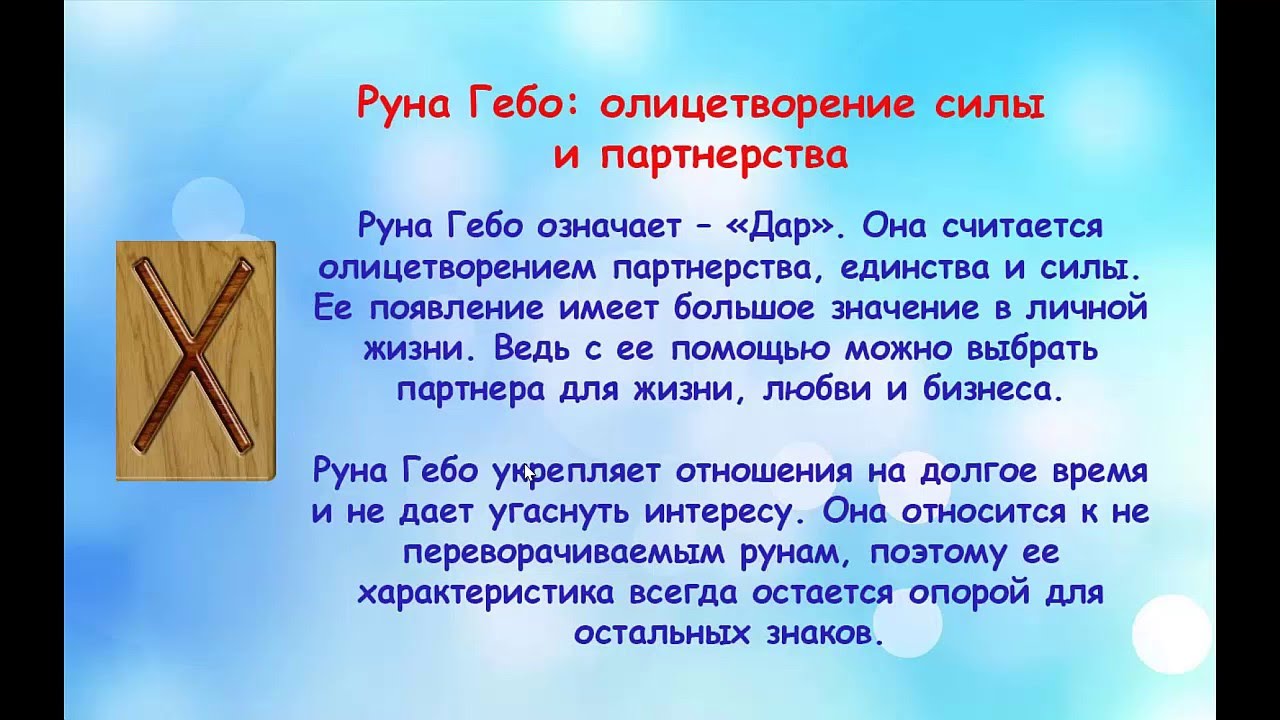 Руна Гебо: олицетворение силы и партнерства

Руна Гебо означает – «Дар». Она считается олицетворением партнерства, единства и силы. Ее появление имеет большое значение в личной жизни. Ведь с ее помощью можно выбрать партнера для жизни, любви и бизнеса.

Руна Гебо укрепляет отношения на долгое время и не дает угаснуть интересу. Она относится к не переворачиваемым рунам, поэтому ее характеристика всегда остается опорой для остальных знаков.